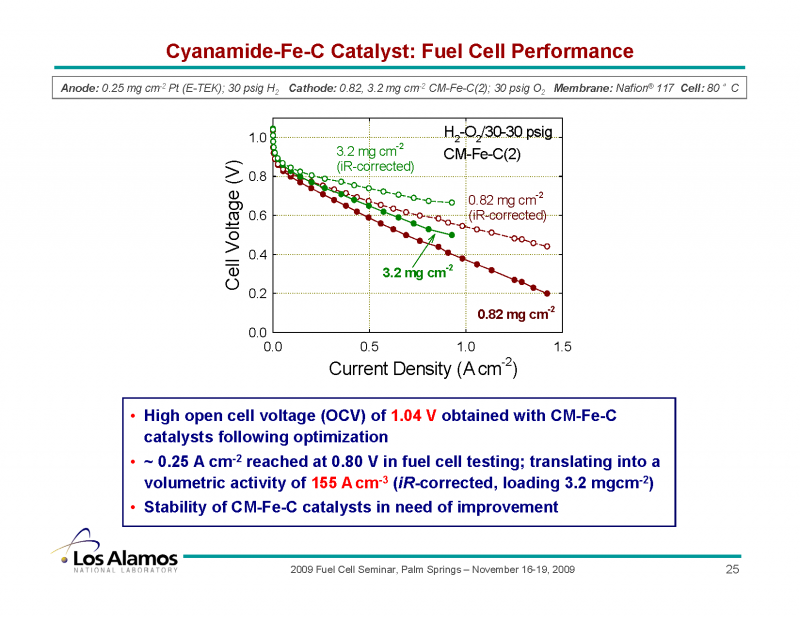 Cyanamide-Fe-C Catalyst: Fuel Cell Performance

Anode: 0.25 mg cm$^{-2}$ Pt (E-TEK); 30 psig $H_2$ Cathode: 0.82, 3.2 mg cm$^{-2}$ CM-Fe-C(2); 30 psig $O_2$ Membrane: Nafion® 117 Cell: 80 ° C

$H_2$-$O_2$/30-30 psig
CM-Fe-C(2)

3.2 mg cm$^{-2}$ (iR-corrected)

0.82 mg cm$^{-2}$ (iR-corrected)

3.2 mg cm$^{-2}$

0.82 mg cm$^{-2}$

Cell Voltage (V)

1.0
0.8
0.6
0.4
0.2
0.0

0.0 0.5 1.0 1.5

Current Density (A cm$^{-2}$)

• High open cell voltage (OCV) of 1.04 V obtained with CM-Fe-C catalysts following optimization
• ~ 0.25 A cm$^{-2}$ reached at 0.80 V in fuel cell testing; translating into a volumetric activity of 155 A cm$^{-3}$ (iR-corrected, loading 3.2 mgcm$^{-2}$)
• Stability of CM-Fe-C catalysts in need of improvement

Los Alamos
NATIONAL LABORATORY

2009 Fuel Cell Seminar, Palm Springs – November 16-19, 2009

25